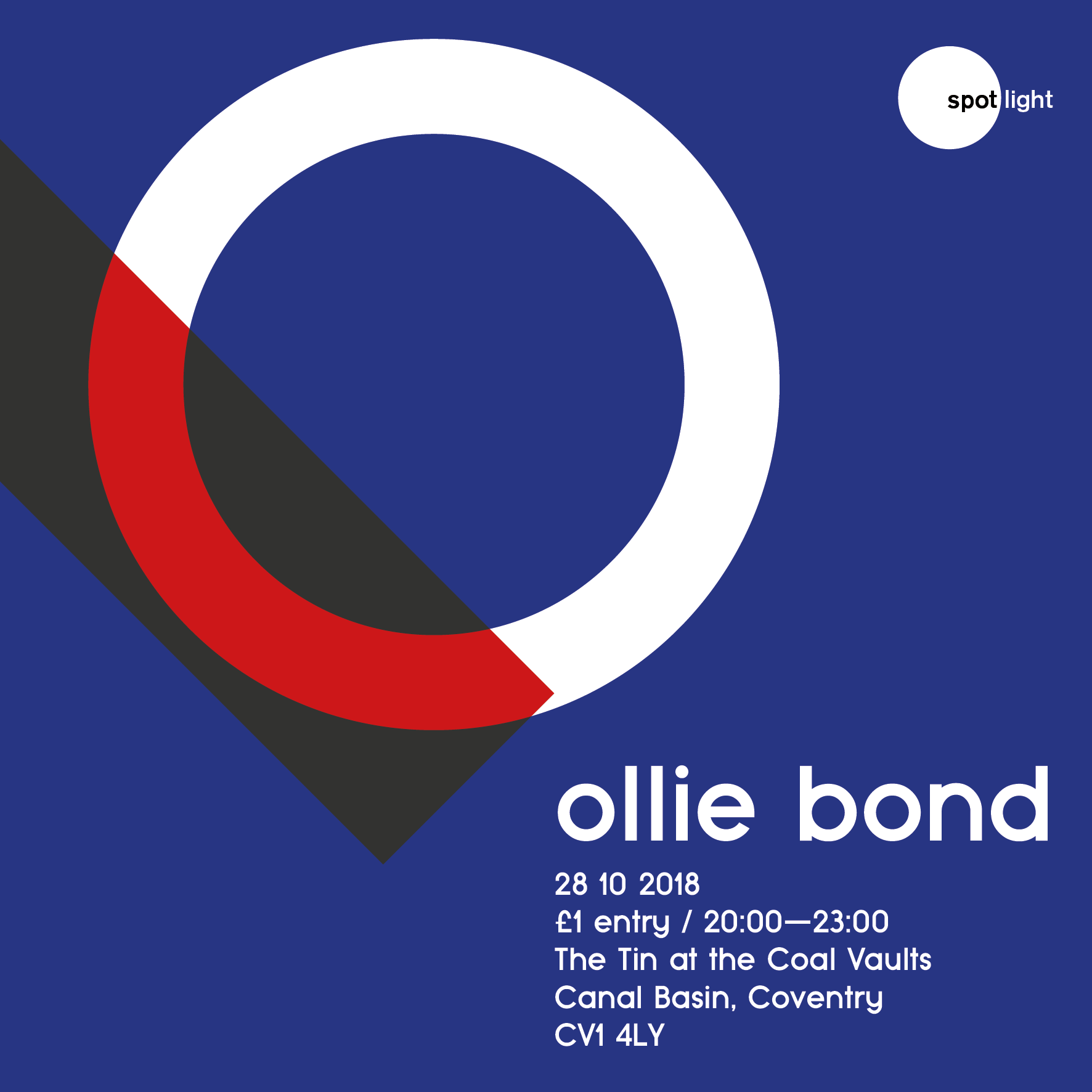 spot light

ollie bond

28 10 2018
£1 entry / 20:00—23:00
The Tin at the Coal Vaults
Canal Basin, Coventry
CV1 4LY